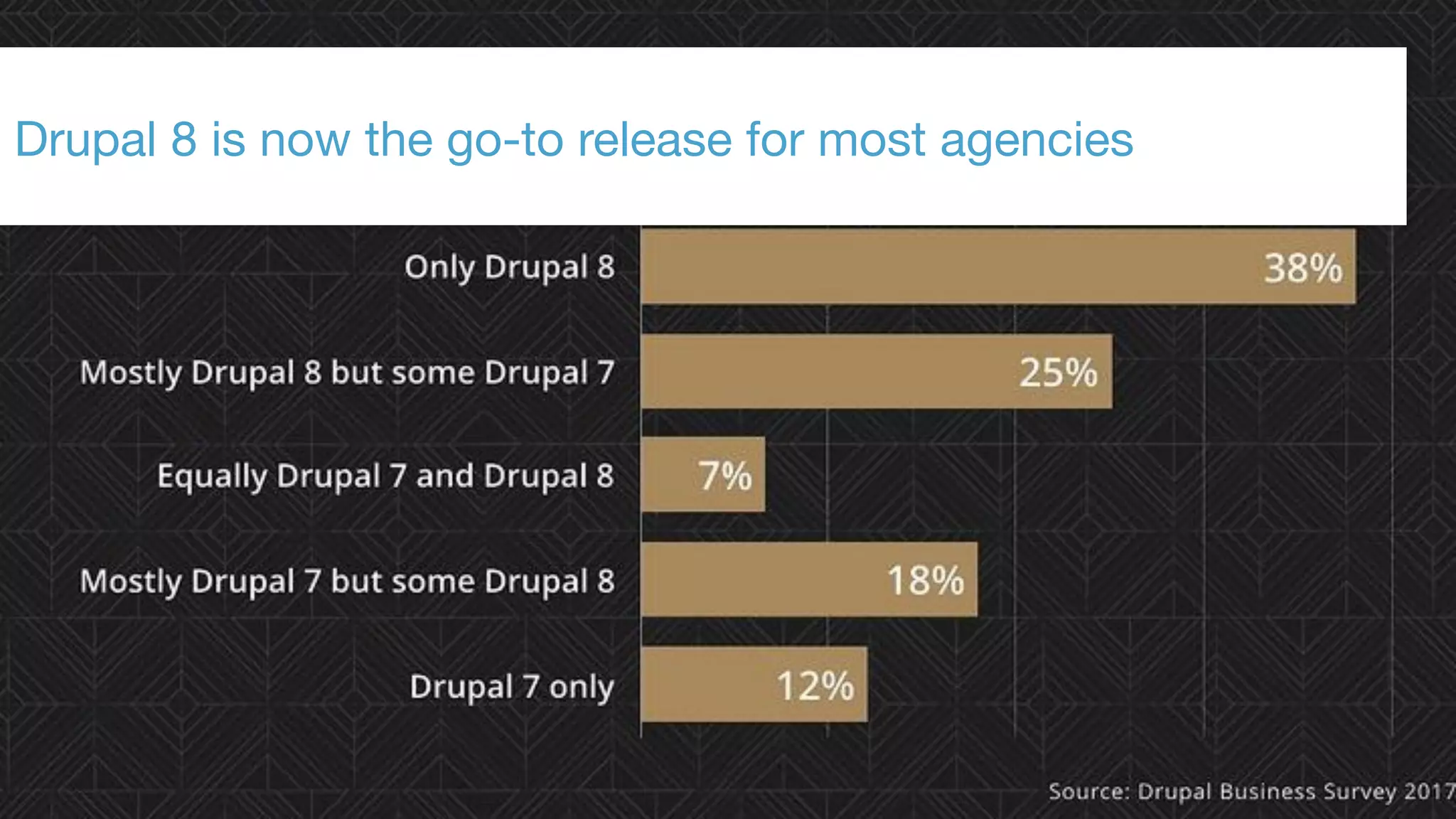 Drupal 8 is now the go-to release for most agencies

Only Drupal 8 38%

Mostly Drupal 8 but some Drupal 7 25%

Equally Drupal 7 and Drupal 8 7%

Mostly Drupal 7 but some Drupal 8 18%

Drupal 7 only 12%

Source: Drupal Business Survey 2017